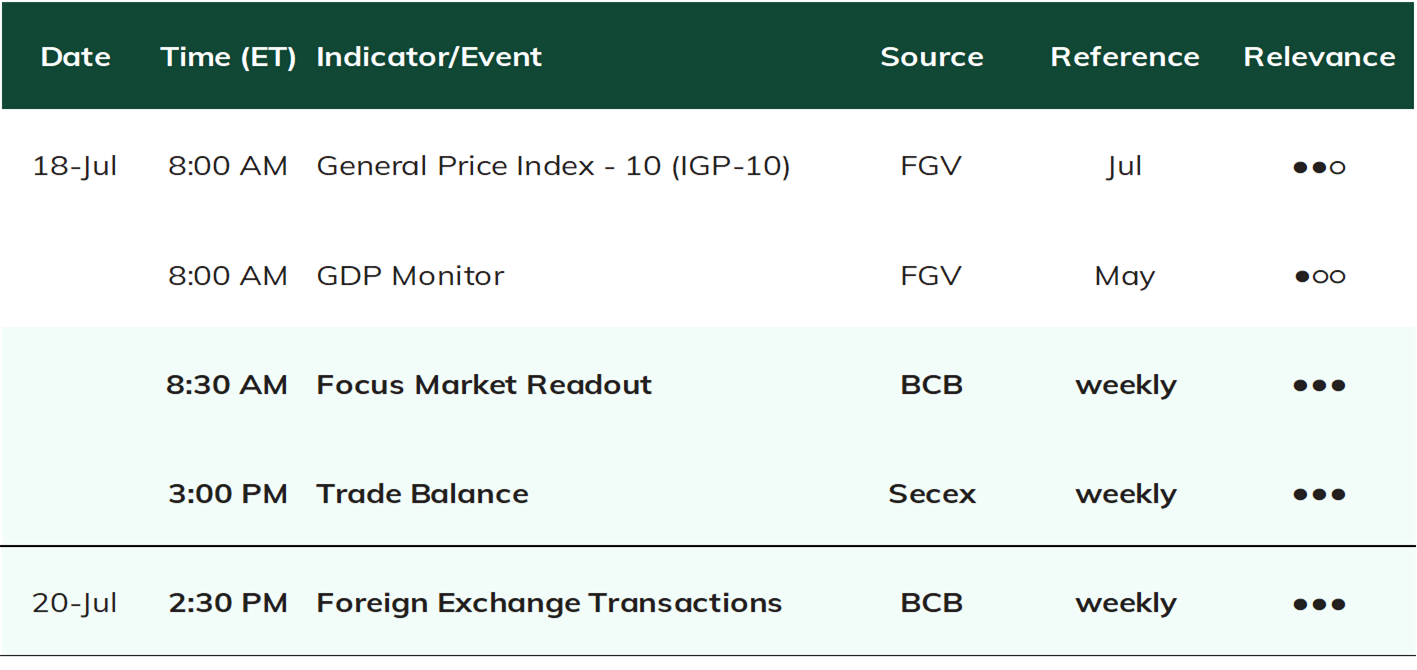 | Date | Time (ET) | Indicator/Event | Source | Reference | Relevance |
|---|---|---|---|---|---|
| 18-Jul | 8:00 AM | General Price Index - 10 (IGP-10) | FGV | Jul | ●●○ |
| | 8:00 AM | GDP Monitor | FGV | May | ●○○ |
| | 8:30 AM | Focus Market Readout | BCB | weekly | ●●● |
| | 3:00 PM | Trade Balance | Secex | weekly | ●●● |
| 20-Jul | 2:30 PM | Foreign Exchange Transactions | BCB | weekly | ●●● |